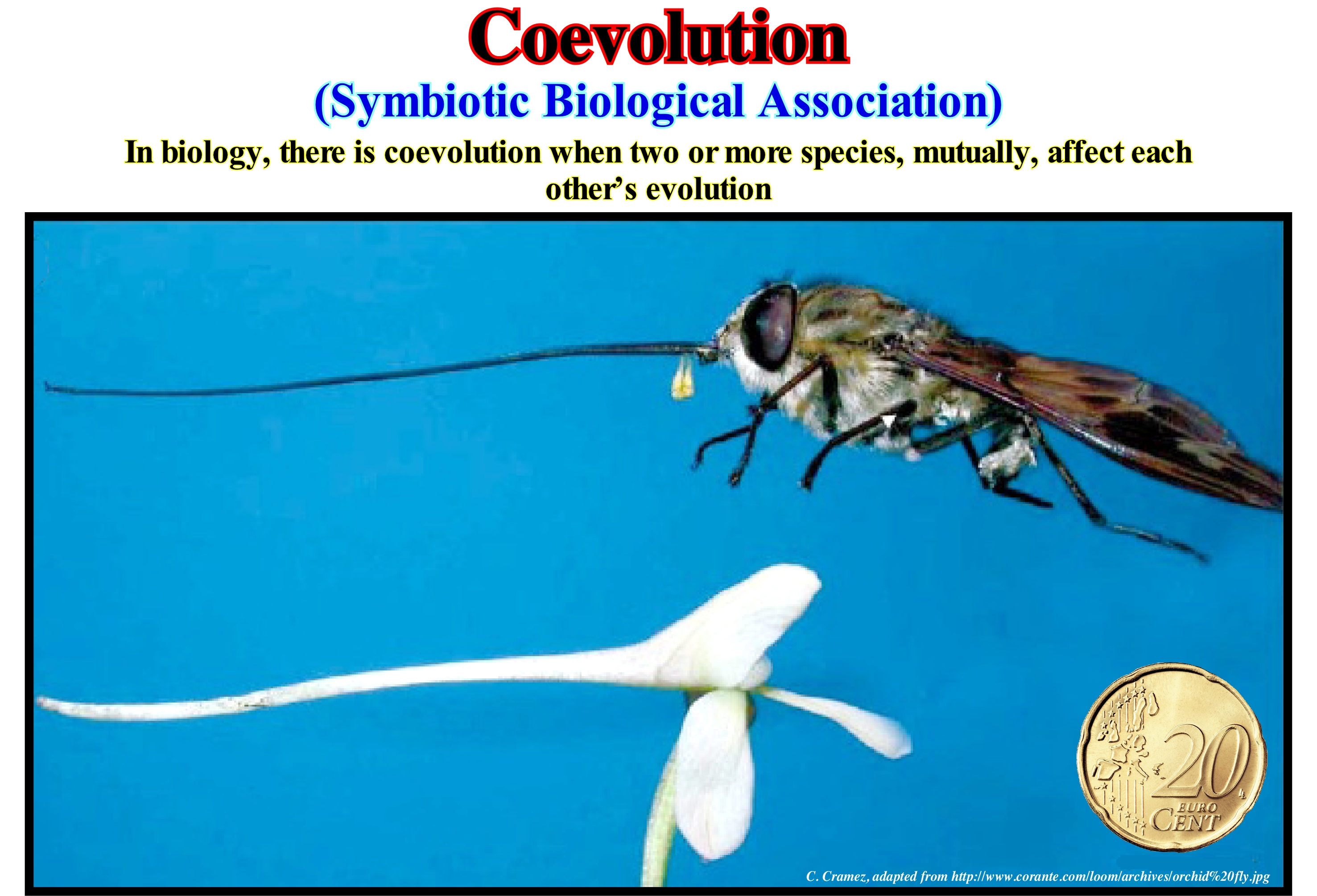 Coevolution
(Symbiotic Biological Association)

In biology, there is coevolution when two or more species, mutually, affect each other's evolution

20
EURO
CENT

C. Cramez, adapted from http://www.corante.com/loom/archives/orchid%20fly.jpg